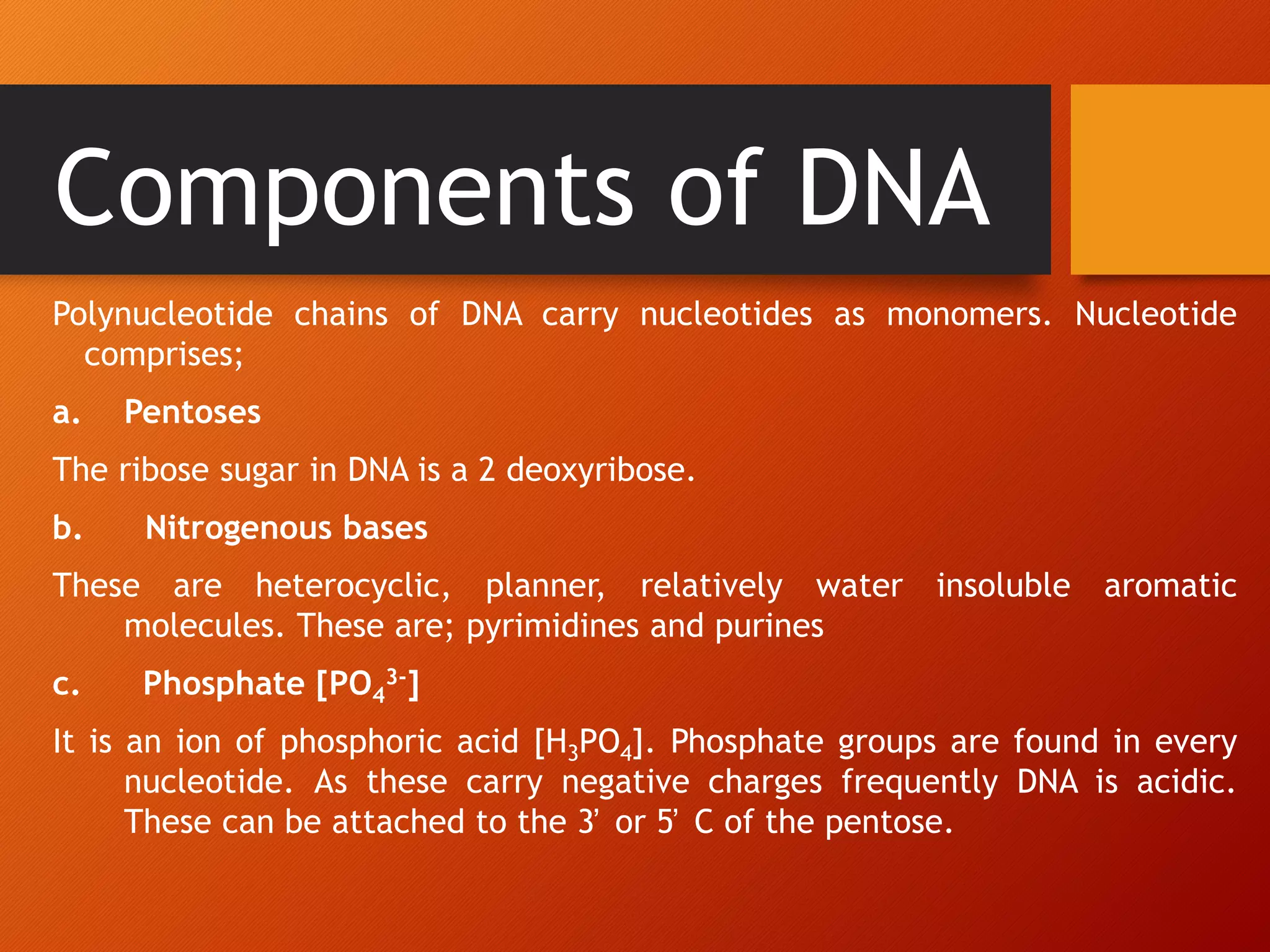 Components of DNA

Polynucleotide chains of DNA carry nucleotides as monomers. Nucleotide comprises;

a. Pentoses

The ribose sugar in DNA is a 2 deoxyribose.

b. Nitrogenous bases

These are heterocyclic, planner, relatively water insoluble aromatic molecules. These are; pyrimidines and purines

c. Phosphate [$PO_4^{3-}$]

It is an ion of phosphoric acid [$H_3PO_4$]. Phosphate groups are found in every nucleotide. As these carry negative charges frequently DNA is acidic. These can be attached to the 3’ or 5’ C of the pentose.